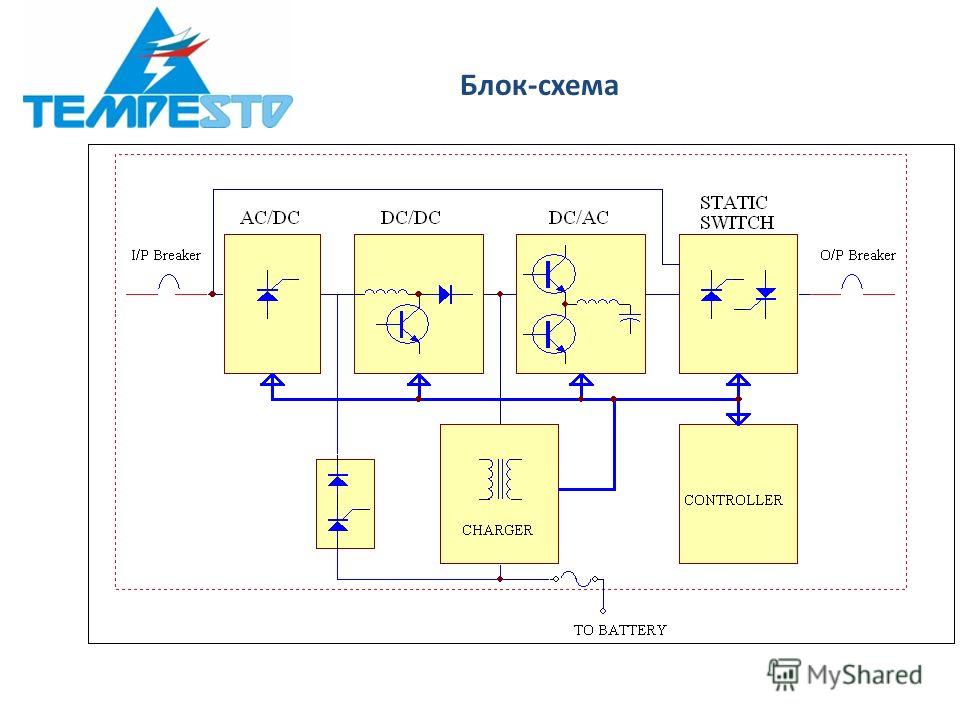 TEMPESTO

Блок-схема

I/P Breaker

AC/DC

DC/DC

DC/AC

STATIC SWITCH

O/P Breaker

CHARGER

CONTROLLER

TO BATTERY

MyShared